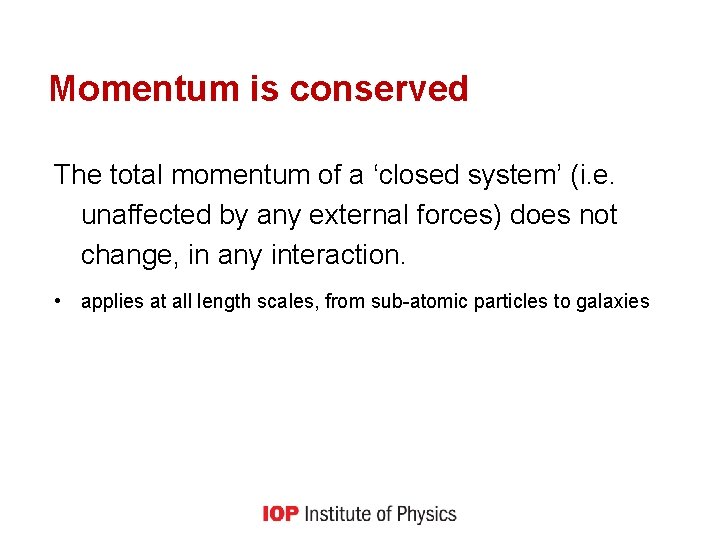 Momentum is conserved

The total momentum of a ‘closed system’ (i.e. unaffected by any external forces) does not change, in any interaction.

• applies at all length scales, from sub-atomic particles to galaxies

IOP Institute of Physics